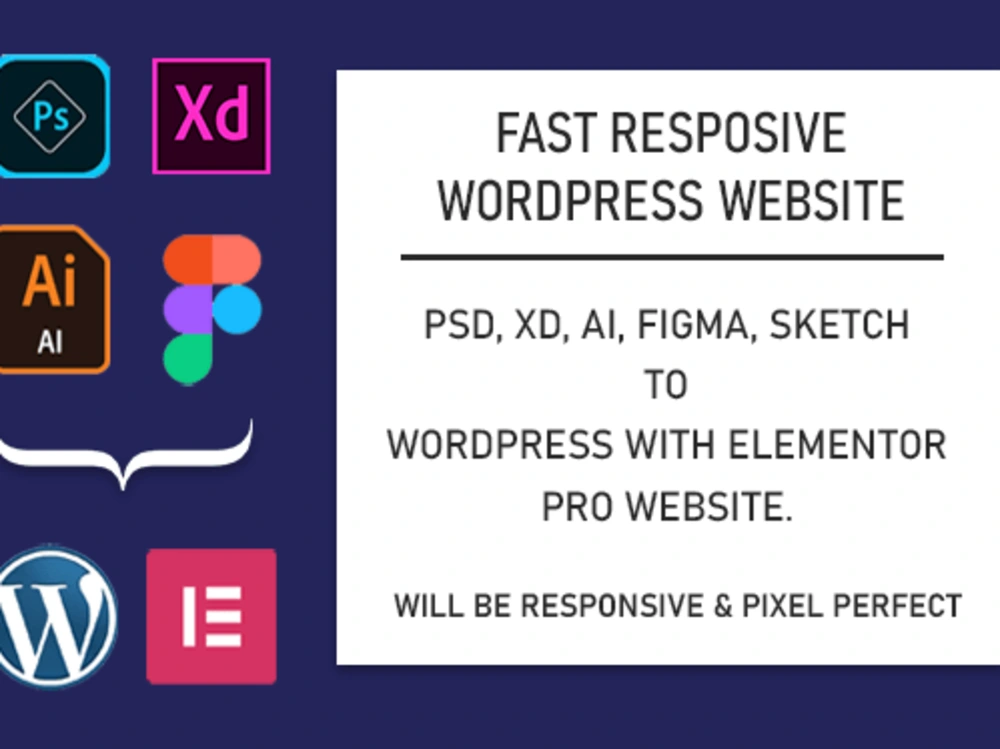 Ps

Xd

Ai
AI

FAST RESPOSIVE
WORDPRESS WEBSITE

PSD, XD, AI, FIGMA, SKETCH
TO
WORDPRESS WITH ELEMENTOR
PRO WEBSITE.

WILL BE RESPONSIVE & PIXEL PERFECT